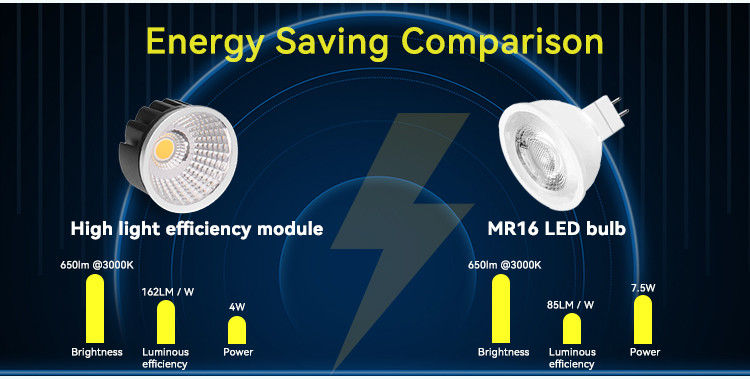 Energy Saving Comparison

High light efficiency module

650lm @3000K
Brightness

162LM / W
Luminous efficiency

4W
Power

MR16 LED bulb

650lm @3000K
Brightness

85LM / W
Luminous efficiency

7.5W
Power